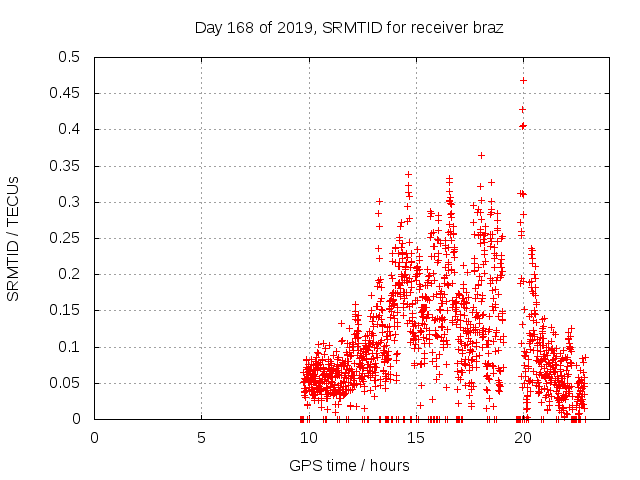 Day 168 of 2019, SRMTID for receiver braz

SRMTID / TECUs

0.5
0.45
0.4
0.35
0.3
0.25
0.2
0.15
0.1
0.05
0

0
5
10
15
20

GPS time / hours